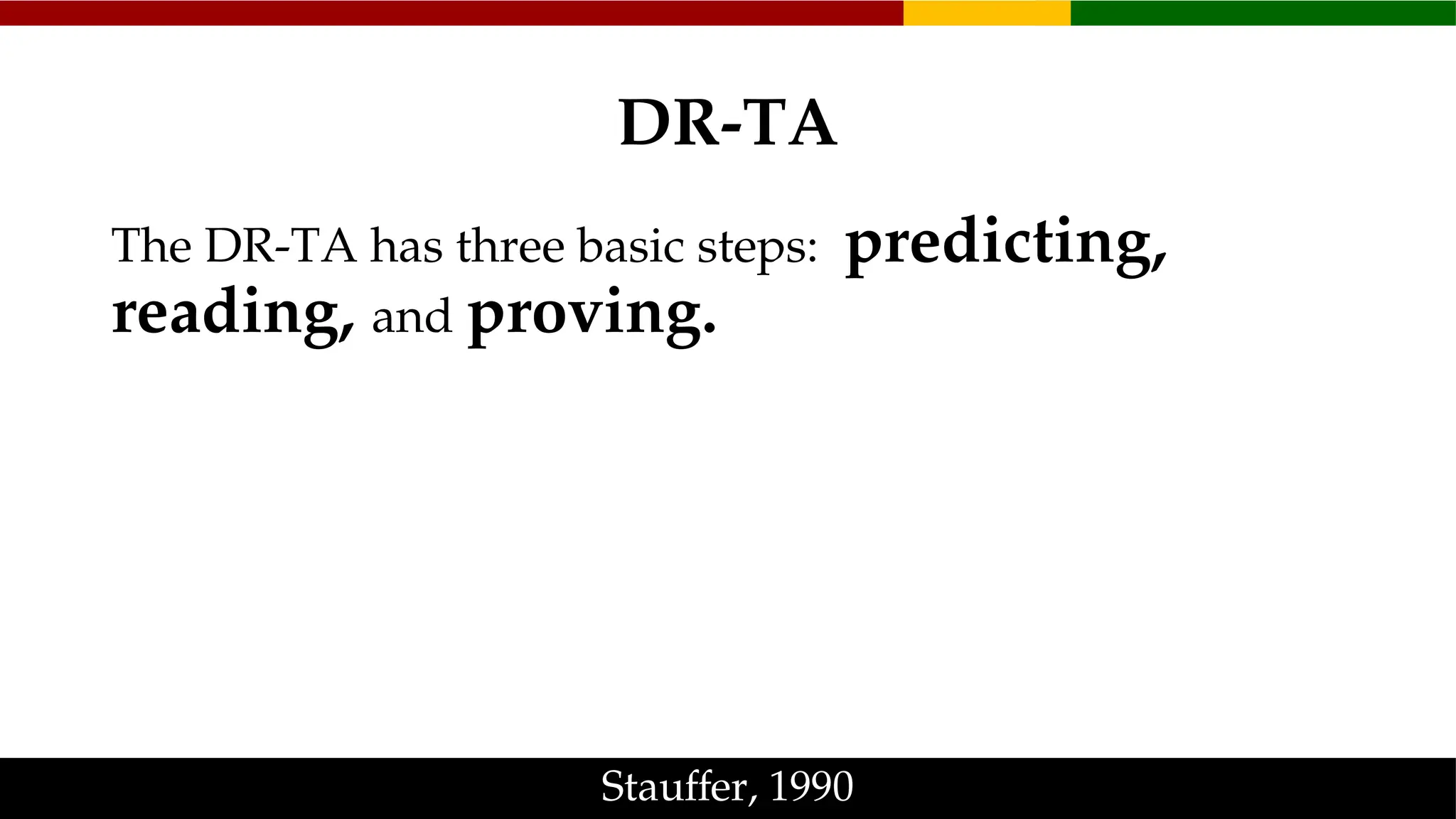 DR-TA

The DR-TA has three basic steps: predicting, reading, and proving.

Stauffer, 1990